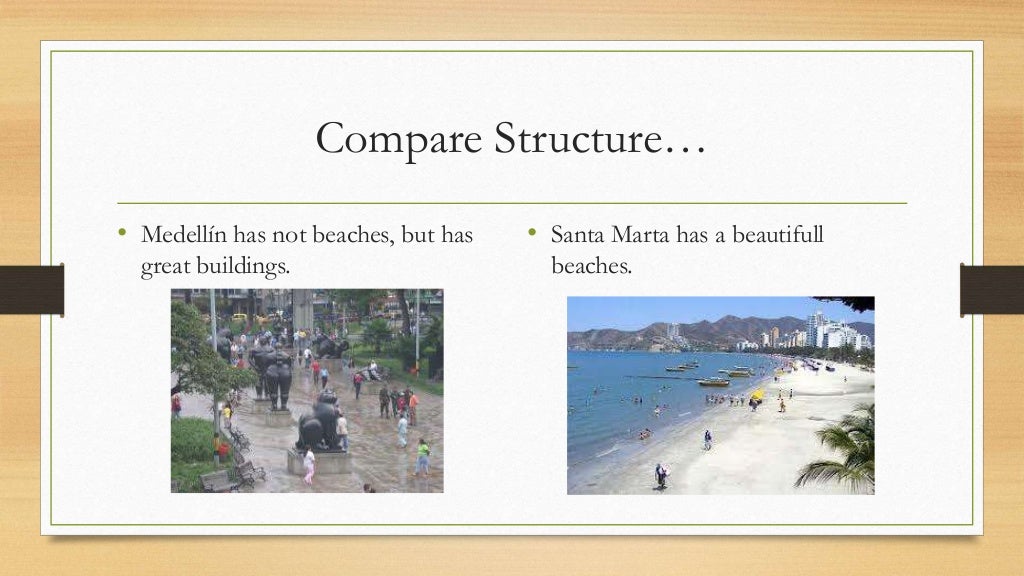 Compare Structure…

• Medellín has not beaches, but has great buildings.

• Santa Marta has a beautifull beaches.